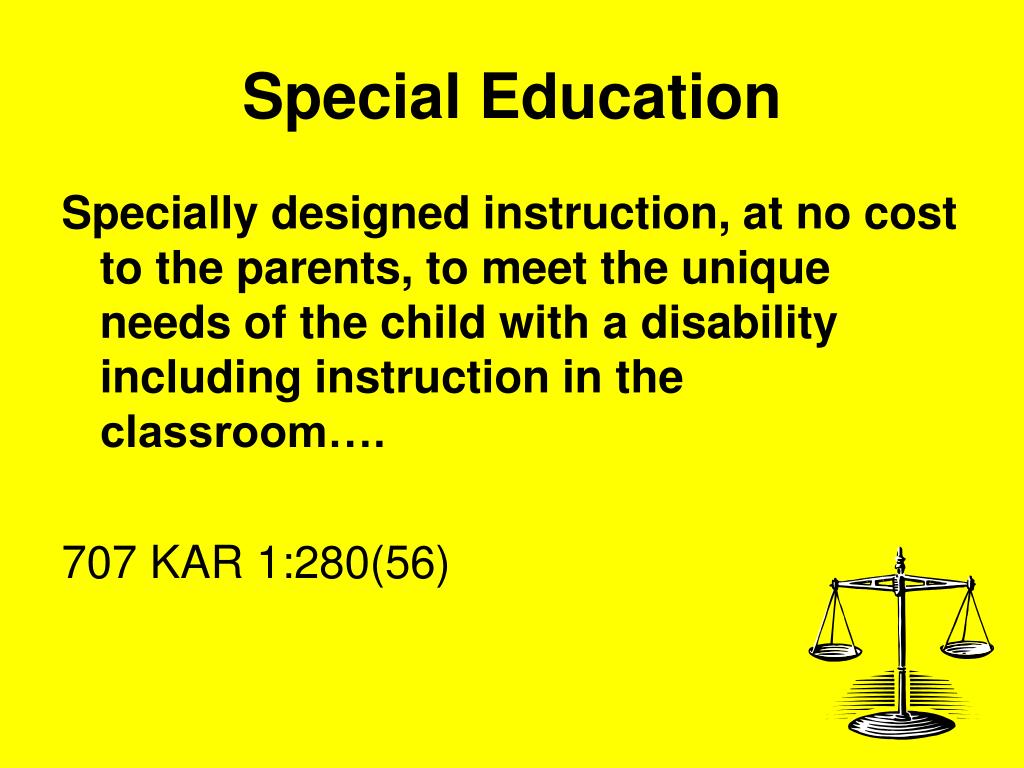 Special Education

Specially designed instruction, at no cost to the parents, to meet the unique needs of the child with a disability including instruction in the classroom….

707 KAR 1:280(56)